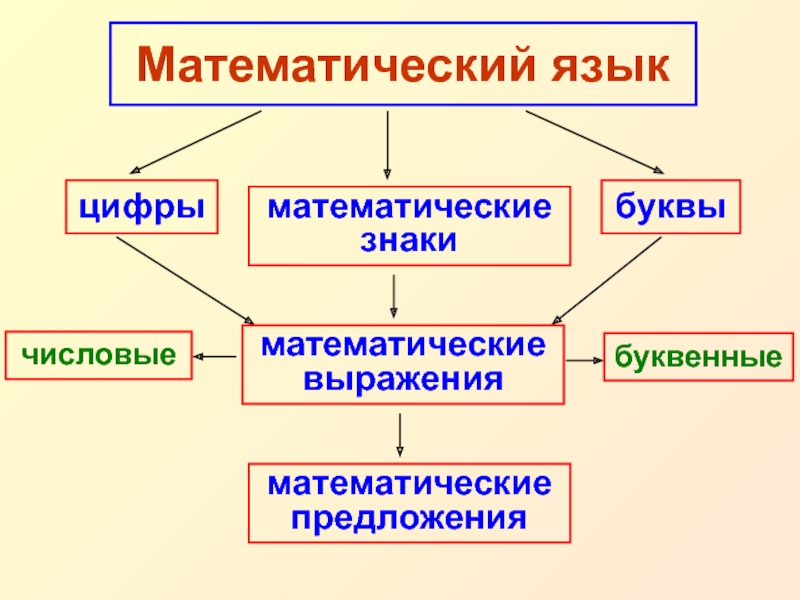 Математический язык

цифры

математические знаки

буквы

числовые

математические выражения

буквенные

математические предложения